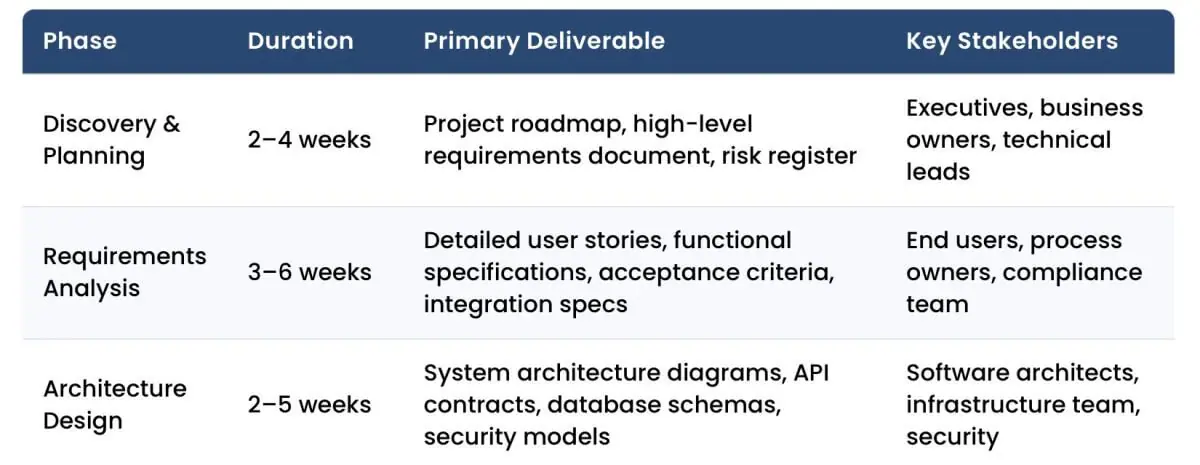 | Phase | Duration | Primary Deliverable | Key Stakeholders |
|---|---|---|---|
| Discovery & Planning | 2–4 weeks | Project roadmap, high-level requirements document, risk register | Executives, business owners, technical leads |
| Requirements Analysis | 3–6 weeks | Detailed user stories, functional specifications, acceptance criteria, integration specs | End users, process owners, compliance team |
| Architecture Design | 2–5 weeks | System architecture diagrams, API contracts, database schemas, security models | Software architects, infrastructure team, security |